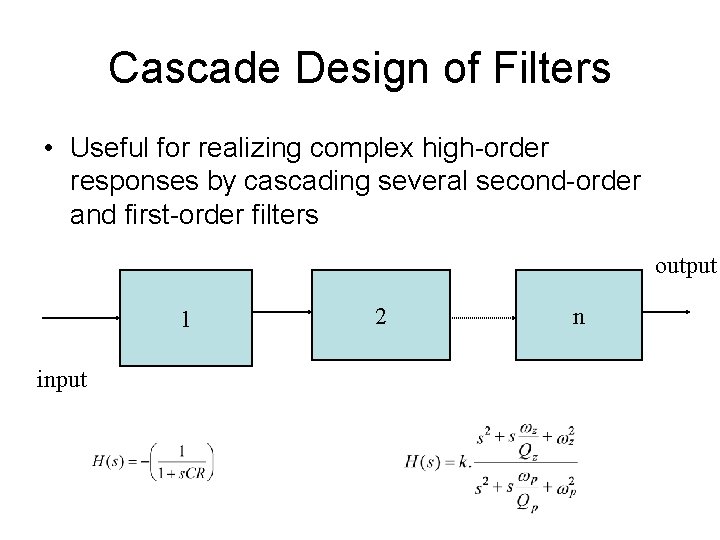 Cascade Design of Filters

• Useful for realizing complex high-order responses by cascading several second-order and first-order filters

output

1

2

n

input

$H(s) = -\left(\frac{1}{1+sCR}\right)$

$H(s) = k.\frac{s^2 + s\frac{\omega_z}{Q_z} + \omega_z^2}{s^2 + s\frac{\omega_p}{Q_p} + \omega_p^2}$